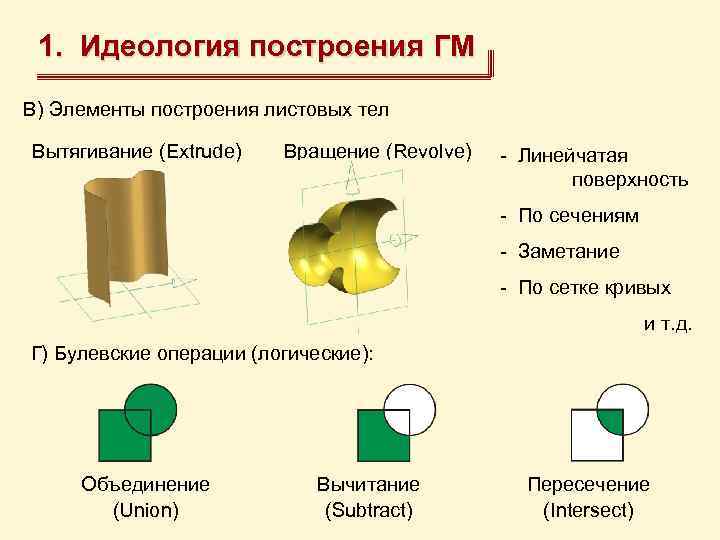 1. Идеология построения ГМ

В) Элементы построения листовых тел

Вытягивание (Extrude)

Вращение (Revolve)

- Линейчатая поверхность

- По сечениям

- Заметание

- По сетке кривых

и т.д.

Г) Булевские операции (логические):

Объединение (Union)

Вычитание (Subtract)

Пересечение (Intersect)